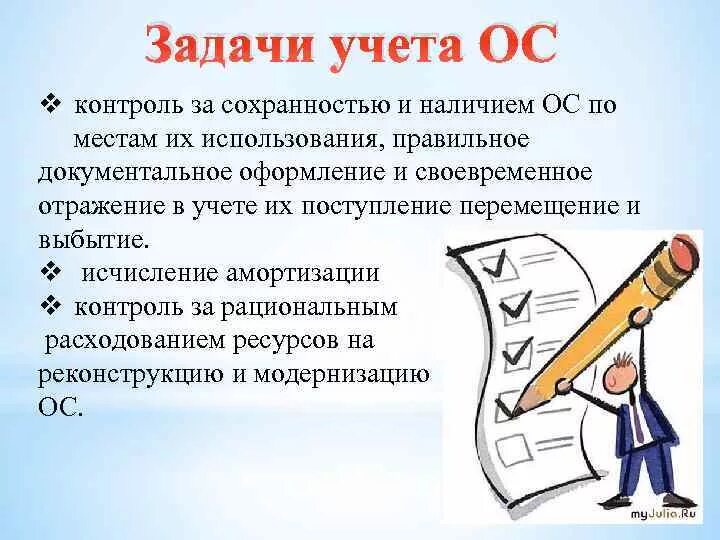 Задачи учета ОС

❖ контроль за сохранностью и наличием ОС по местам их использования, правильное документальное оформление и своевременное отражение в учете их поступление перемещение и выбытие.

❖ исчисление амортизации

❖ контроль за рациональным расходованием ресурсов на реконструкцию и модернизацию ОС.

myJulia.Ru